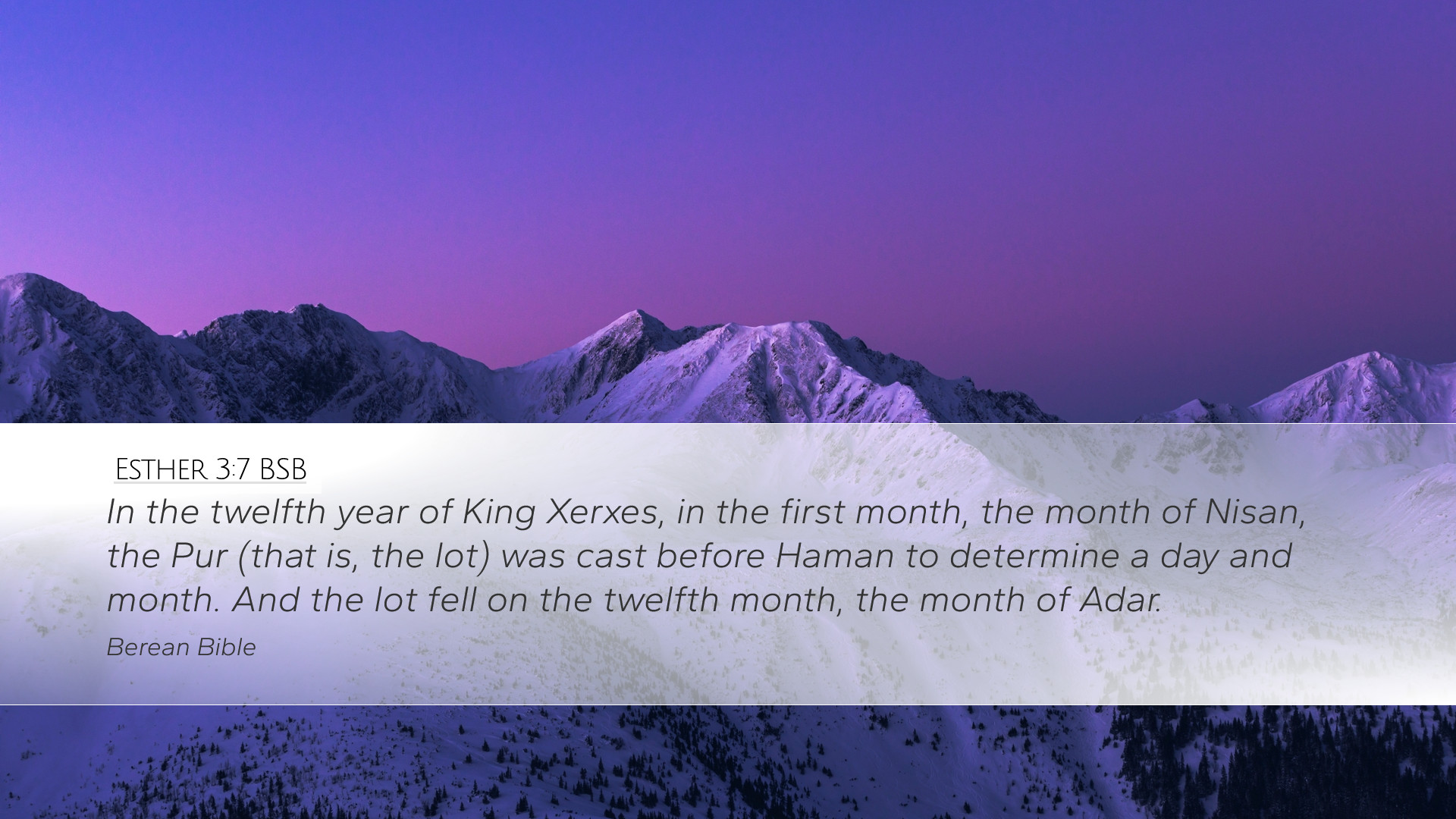 ESTHER 3:7 BSB

In the twelfth year of King Xerxes, in the first month, the month of Nisan, the Pur (that is, the lot) was cast before Haman to determine a day and month. And the lot fell on the twelfth month, the month of Adar.

Berean Bible